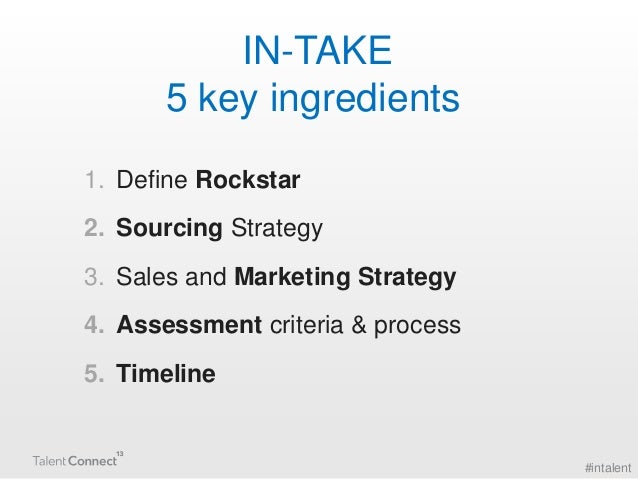 IN-TAKE
5 key ingredients

1. Define Rockstar
2. Sourcing Strategy
3. Sales and Marketing Strategy
4. Assessment criteria & process
5. Timeline

Talent Connect 13

#intalent